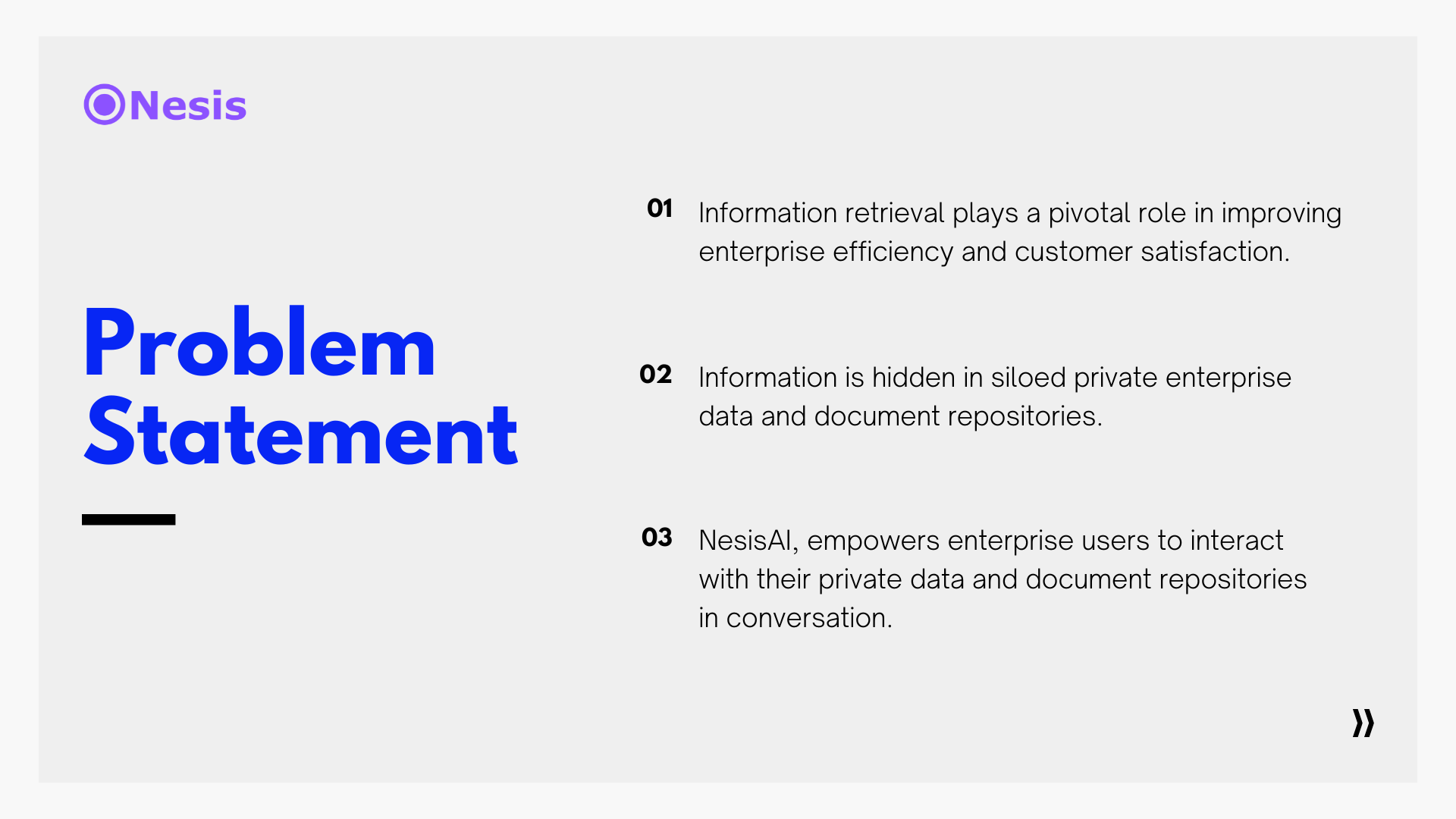 Nesis

Problem Statement

01 Information retrieval plays a pivotal role in improving enterprise efficiency and customer satisfaction.

02 Information is hidden in siloed private enterprise data and document repositories.

03 NesisAI, empowers enterprise users to interact with their private data and document repositories in conversation.

»